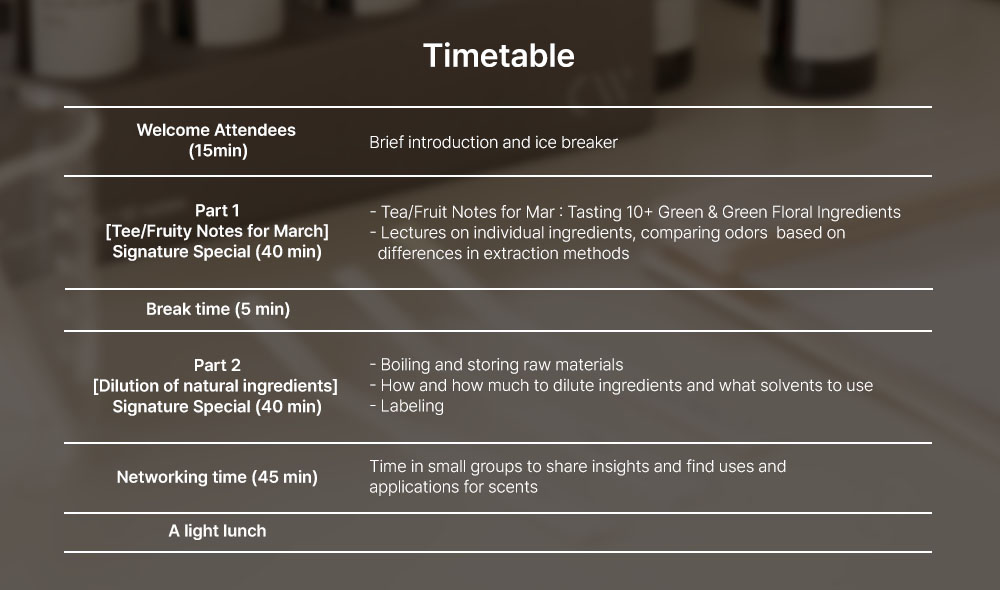 Timetable

| Welcome Attendees (15min) | Brief introduction and ice breaker |
|---|---|
| Part 1 [Tee/Fruity Notes for March] Signature Special (40 min) | - Tea/Fruit Notes for Mar : Tasting 10+ Green & Green Floral Ingredients - Lectures on individual ingredients, comparing odors based on differences in extraction methods |
| Break time (5 min) | |
| Part 2 [Dilution of natural ingredients] Signature Special (40 min) | - Boiling and storing raw materials - How and how much to dilute ingredients and what solvents to use - Labeling |
| Networking time (45 min) | Time in small groups to share insights and find uses and applications for scents |
| A light lunch | |